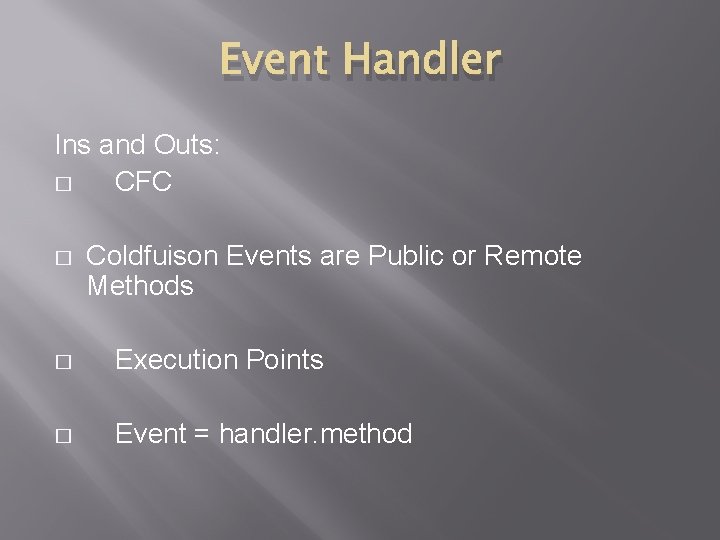 Event Handler

Ins and Outs:

□ CFC

□ Coldfuison Events are Public or Remote Methods

□ Execution Points

□ Event = handler.method